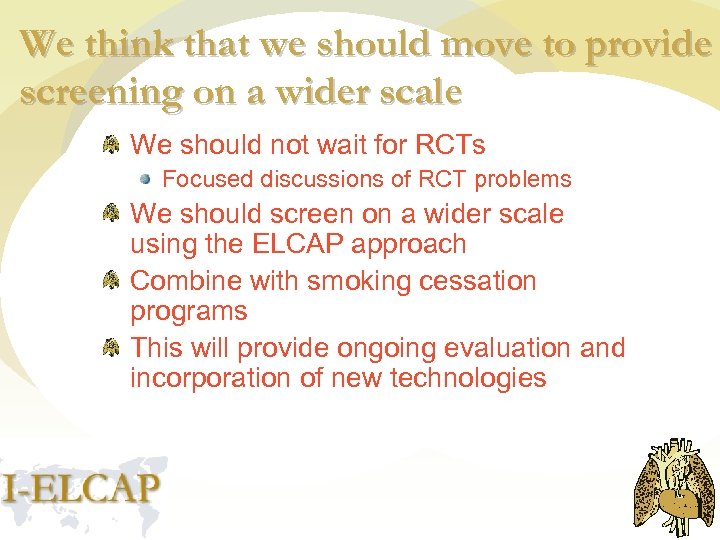 We think that we should move to provide screening on a wider scale

We should not wait for RCTs

Focused discussions of RCT problems

We should screen on a wider scale using the ELCAP approach

Combine with smoking cessation programs

This will provide ongoing evaluation and incorporation of new technologies

I-ELCAP